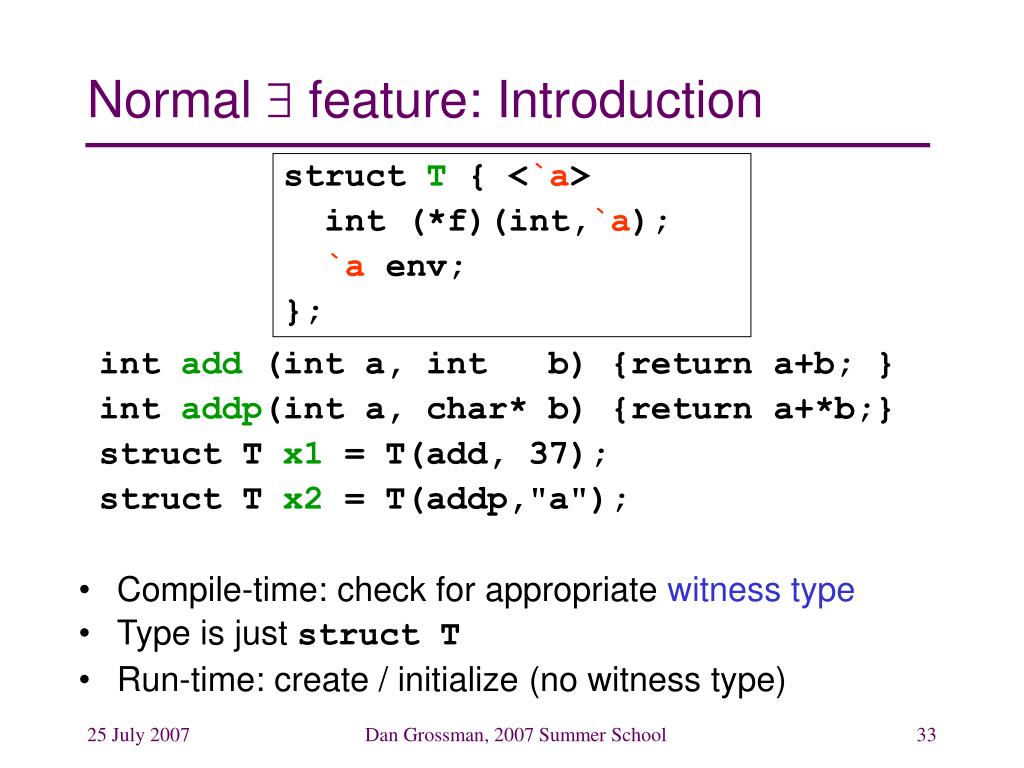 Normal $\exists$ feature: Introduction

struct T { <`a>
  int (*f)(int,`a);
  `a env;
};

int add (int a, int   b) {return a+b; }
int addp(int a, char* b) {return a+*b;}
struct T x1 = T(add, 37);
struct T x2 = T(addp,"a");

• Compile-time: check for appropriate witness type
• Type is just struct T
• Run-time: create / initialize (no witness type)

25 July 2007

Dan Grossman, 2007 Summer School

33